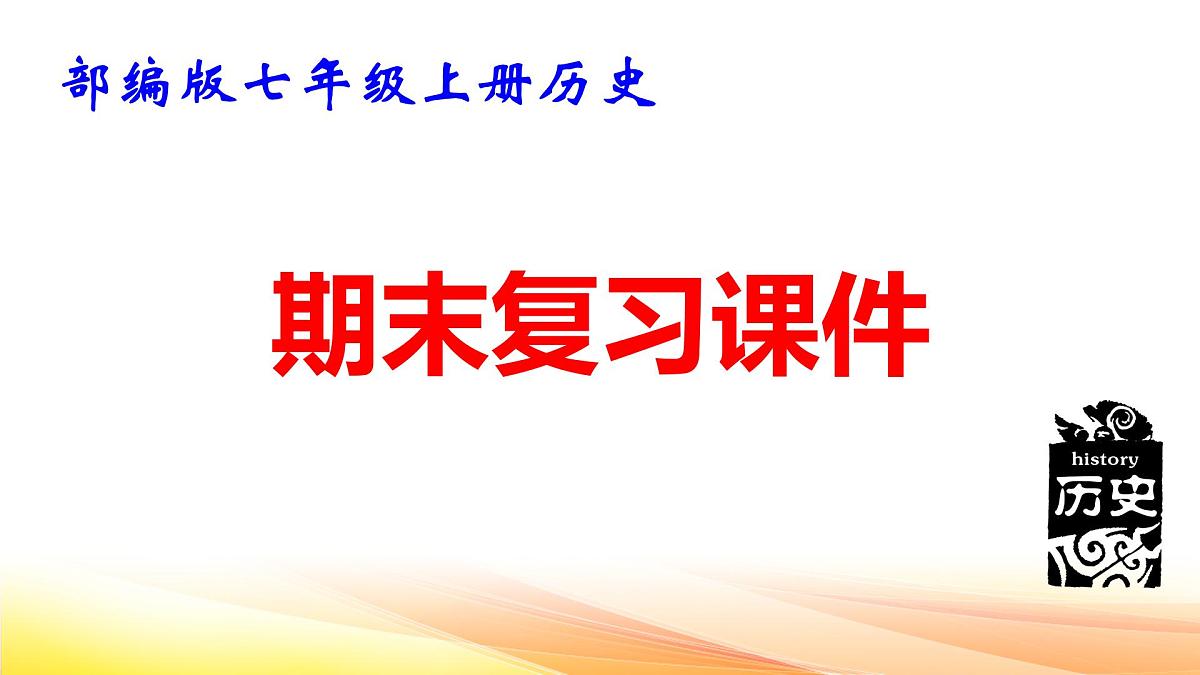 部编版七年级上册历史

期末复习课件

history
历史